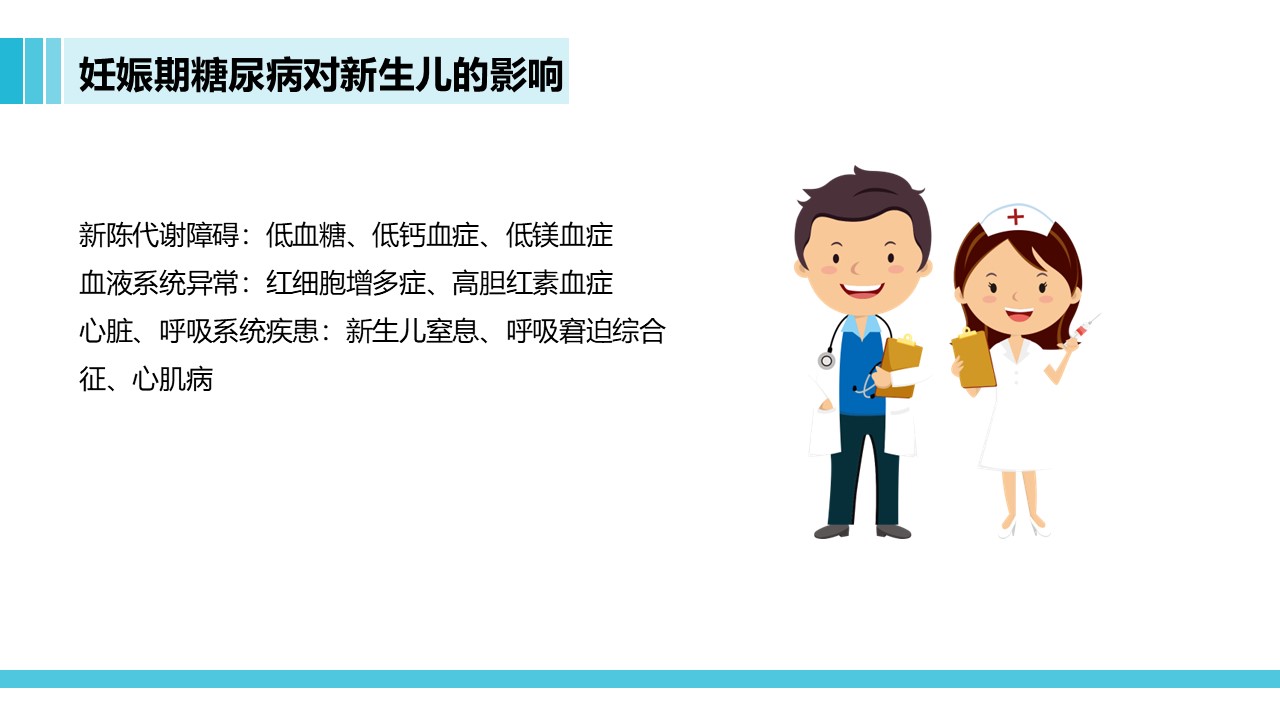 妊娠期糖尿病对新生儿的影响

新陈代谢障碍：低血糖、低钙血症、低镁血症
血液系统异常：红细胞增多症、高胆红素血症
心脏、呼吸系统疾患：新生儿窒息、呼吸窘迫综合征、心肌病